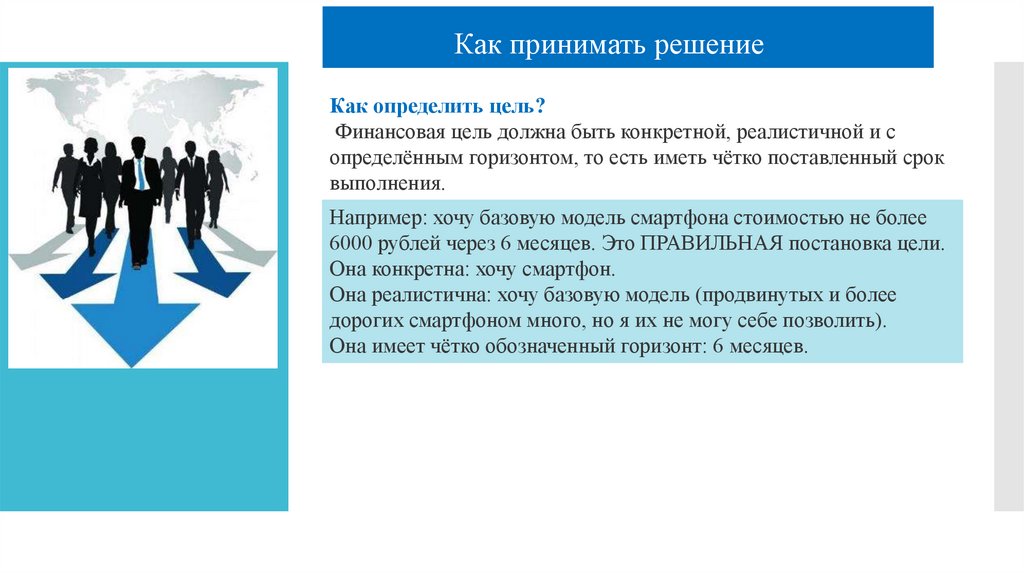 Как принимать решение

Как определить цель?
Финансовая цель должна быть конкретной, реалистичной и с определённым горизонтом, то есть иметь чётко поставленный срок выполнения.

Например: хочу базовую модель смартфона стоимостью не более 6000 рублей через 6 месяцев. Это ПРАВИЛЬНАЯ постановка цели.
Она конкретна: хочу смартфон.
Она реалистична: хочу базовую модель (продвинутых и более дорогих смартфоном много, но я их не могу себе позволить).
Она имеет чётко обозначенный горизонт: 6 месяцев.